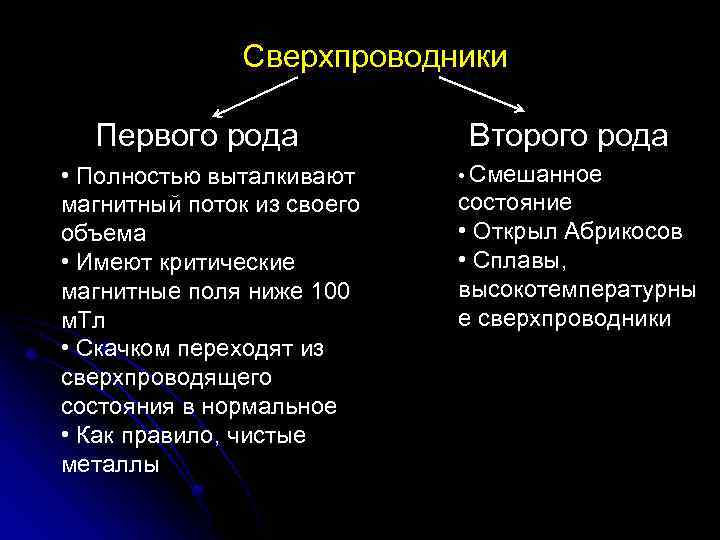 Сверхпроводники

Первого рода

• Полностью выталкивают магнитный поток из своего объема
• Имеют критические магнитные поля ниже 100 мТл
• Скачком переходят из сверхпроводящего состояния в нормальное
• Как правило, чистые металлы

Второго рода

• Смешанное состояние
• Открыл Абрикосов
• Сплавы, высокотемпературные сверхпроводники